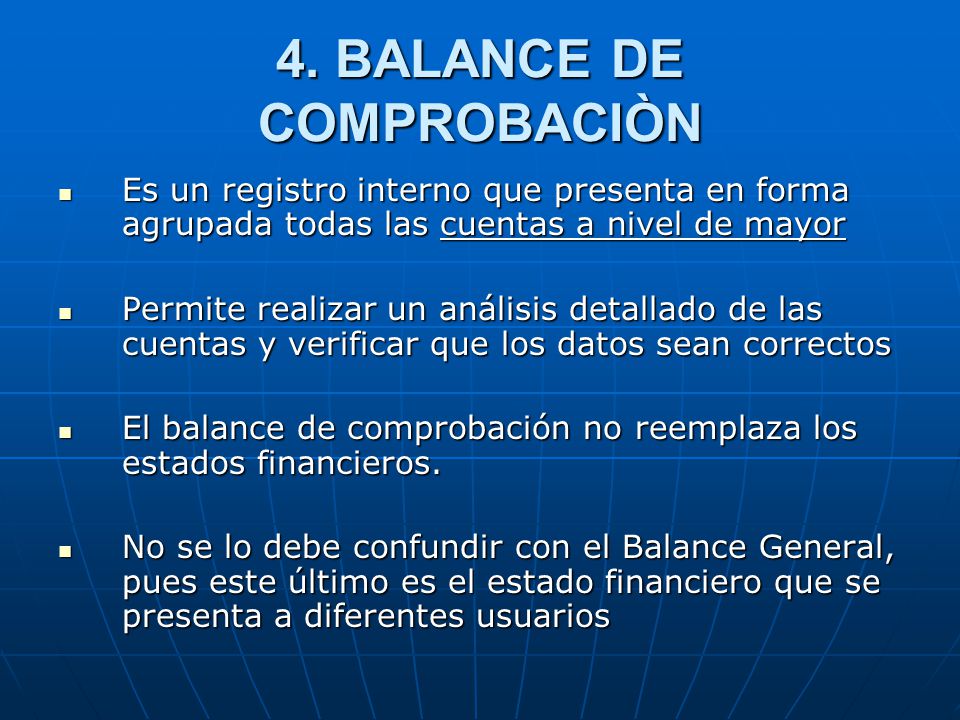 4. BALANCE DE COMPROBACIÒN

- Es un registro interno que presenta en forma agrupada todas las cuentas a nivel de mayor

- Permite realizar un análisis detallado de las cuentas y verificar que los datos sean correctos

- El balance de comprobación no reemplaza los estados financieros.

- No se lo debe confundir con el Balance General, pues este último es el estado financiero que se presenta a diferentes usuarios